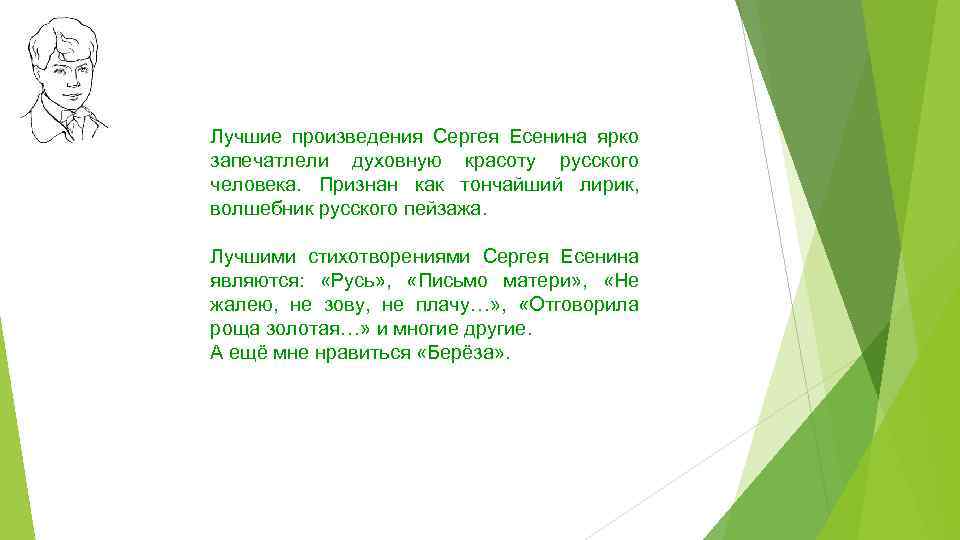 Лучшие произведения Сергея Есенина ярко запечатлели духовную красоту русского человека. Признан как тончайший лирик, волшебник русского пейзажа.

Лучшими стихотворениями Сергея Есенина являются: «Русь», «Письмо матери», «Не жалею, не зову, не плачу…», «Отговорила роща золотая…» и многие другие.
А ещё мне нравиться «Берёза».